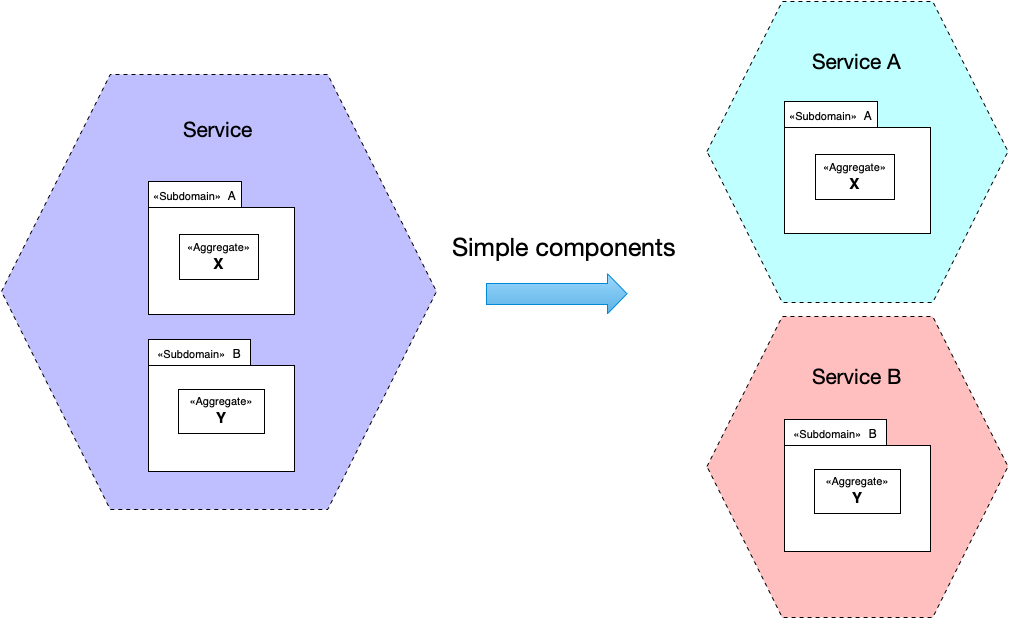 Service

«Subdomain» A

«Aggregate»
X

«Subdomain» B

«Aggregate»
Y

Simple components

Service A

«Subdomain» A

«Aggregate»
X

Service B

«Subdomain» B

«Aggregate»
Y